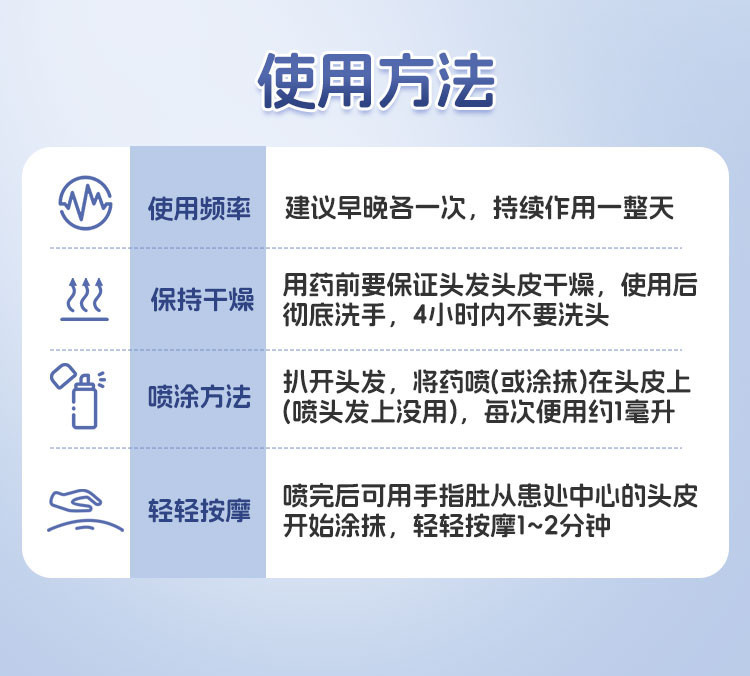 使用方法

| 使用频率 | 建议早晚各一次，持续作用一整天 |
|---|---|
| 保持干燥 | 用药前要保证头发头皮干燥，使用后彻底洗手，4小时内不要洗头 |
| 喷涂方法 | 扒开头发，将药喷(或涂抹)在头皮上(喷头发上没用)，每次使用约1毫升 |
| 轻轻按摩 | 喷完后可用手指肚从患处中心的头皮开始涂抹，轻轻按摩1~2分钟 |